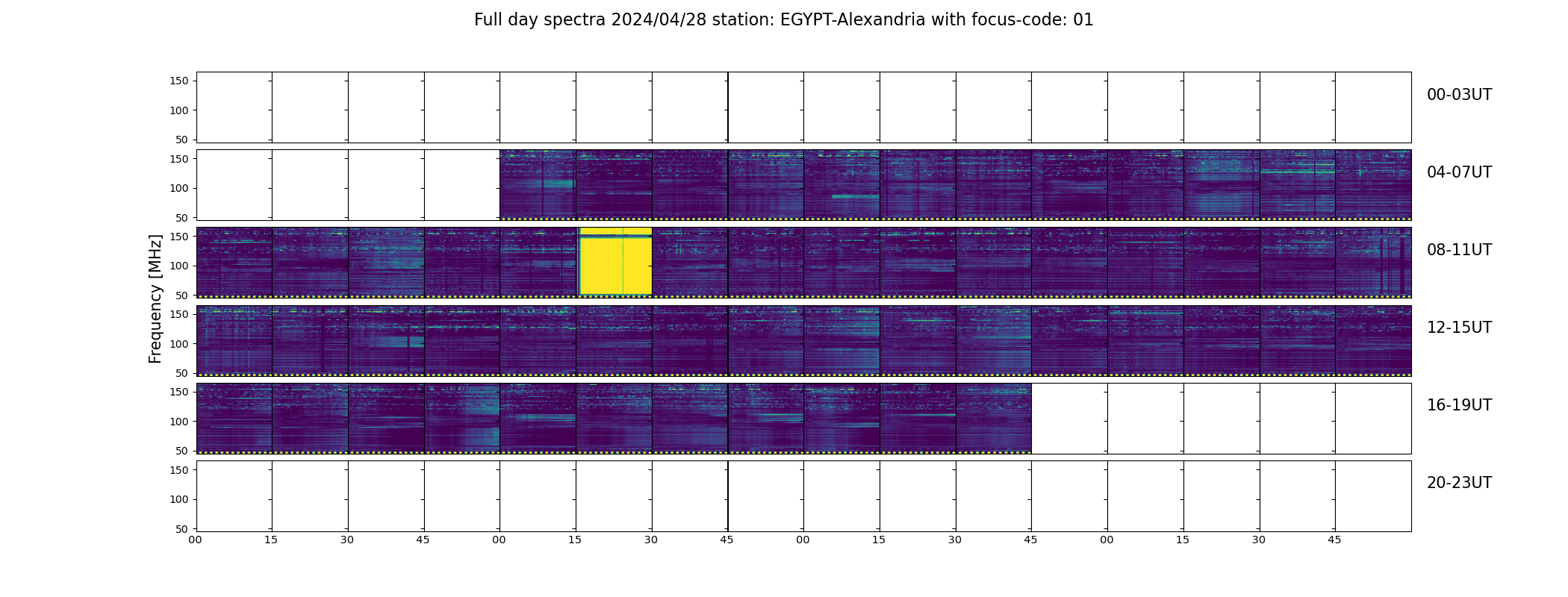 Full day spectra 2024/04/28 station: EGYPT-Alexandria with focus-code: 01

Frequency [MHz]

150
100
50
00-03UT

150
100
50
04-07UT

150
100
50
08-11UT

150
100
50
12-15UT

150
100
50
16-19UT

150
100
50
20-23UT

00 15 30 45 00 15 30 45 00 15 30 45 00 15 30 45